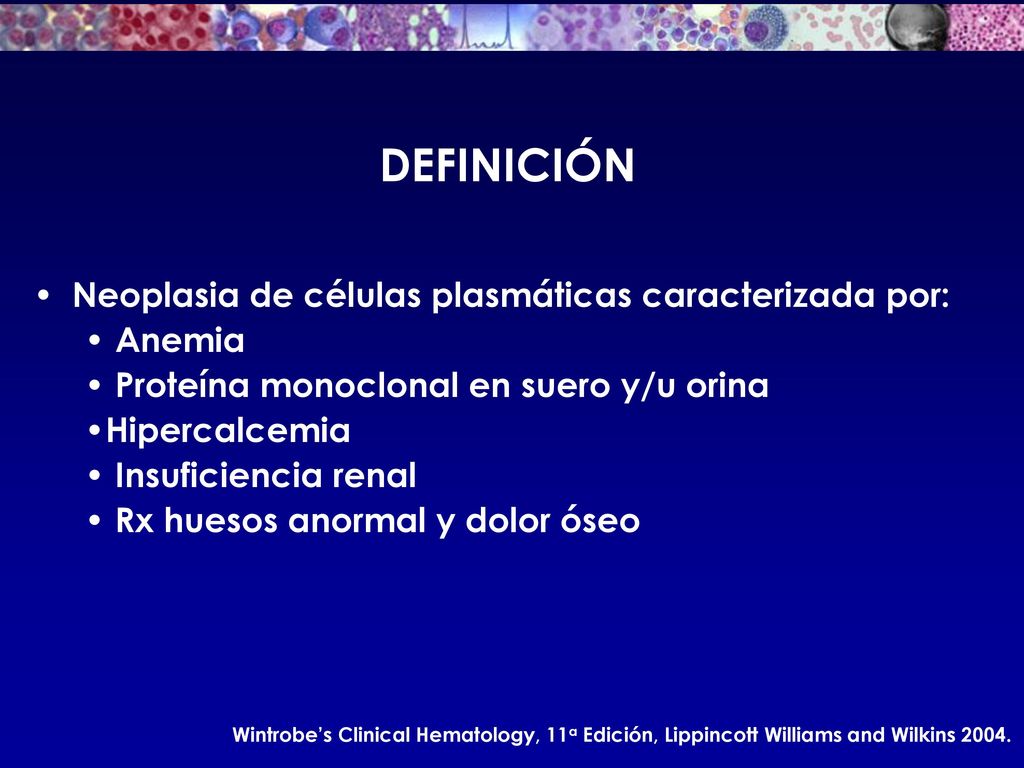 DEFINICIÓN

• Neoplasia de células plasmáticas caracterizada por:
  • Anemia
  • Proteína monoclonal en suero y/u orina
  •Hipercalcemia
  • Insuficiencia renal
  • Rx huesos anormal y dolor óseo

Wintrobe's Clinical Hematology, 11ª Edición, Lippincott Williams and Wilkins 2004.